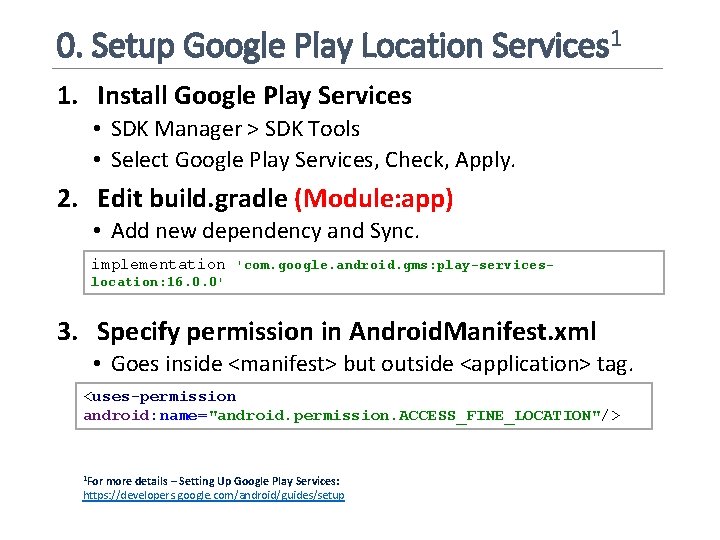 0. Setup Google Play Location Services$^1$

1. Install Google Play Services
• SDK Manager > SDK Tools
• Select Google Play Services, Check, Apply.

2. Edit build.gradle (Module:app)
• Add new dependency and Sync.

implementation 'com.google.android.gms:play-services-location:16.0.0'

3. Specify permission in AndroidManifest.xml
• Goes inside <manifest> but outside <application> tag.

<uses-permission android:name="android.permission.ACCESS_FINE_LOCATION"/>

$^1$For more details – Setting Up Google Play Services:
https://developers.google.com/android/guides/setup